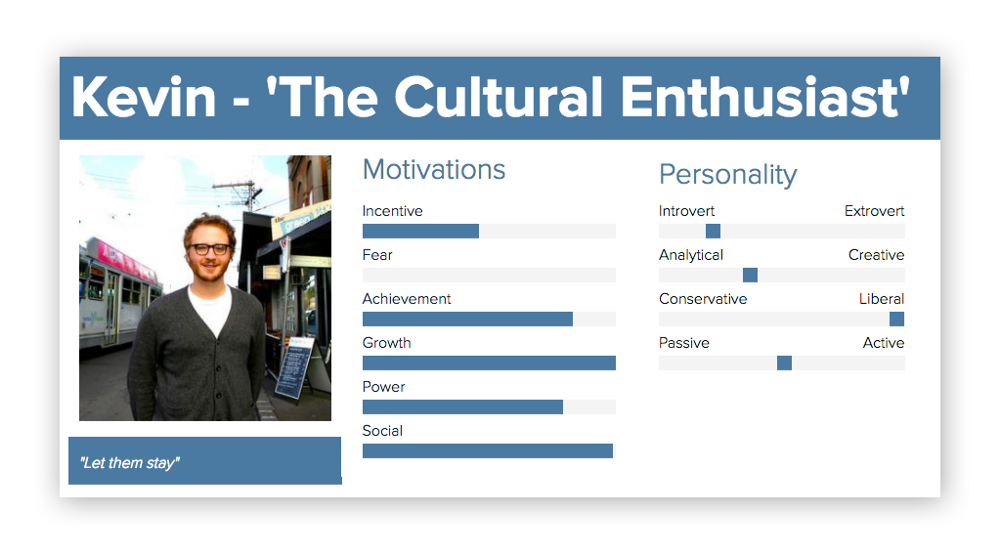 Kevin - 'The Cultural Enthusiast'

"Let them stay"

Motivations

Incentive

Fear

Achievement

Growth

Power

Social

Personality

Introvert Extrovert

Analytical Creative

Conservative Liberal

Passive Active